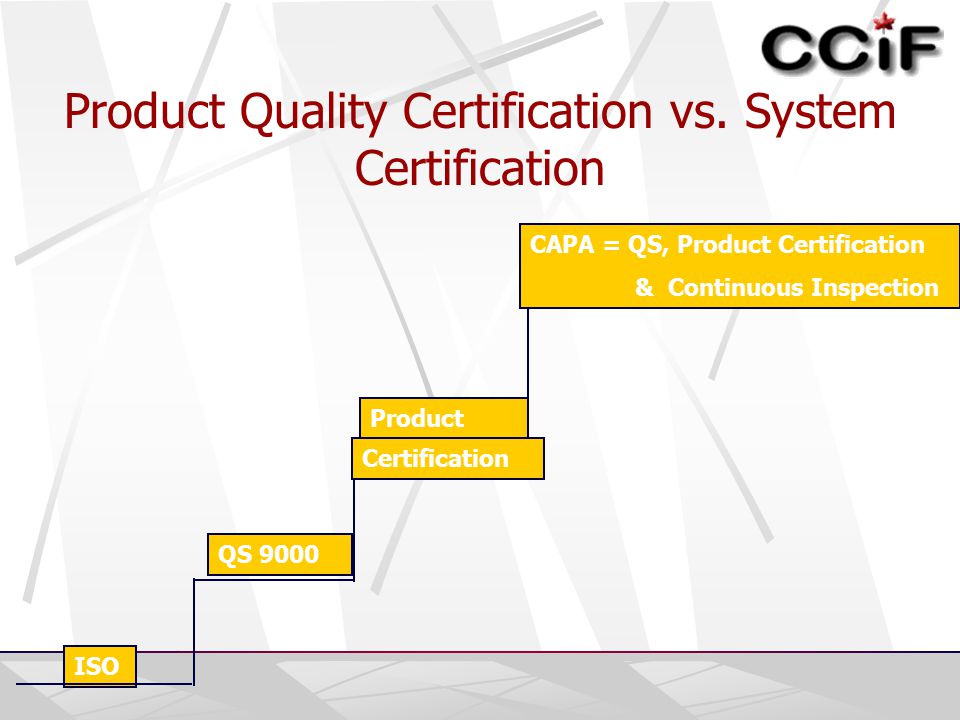 CCIF

Product Quality Certification vs. System Certification

CAPA = QS, Product Certification & Continuous Inspection

Product Certification

QS 9000

ISO